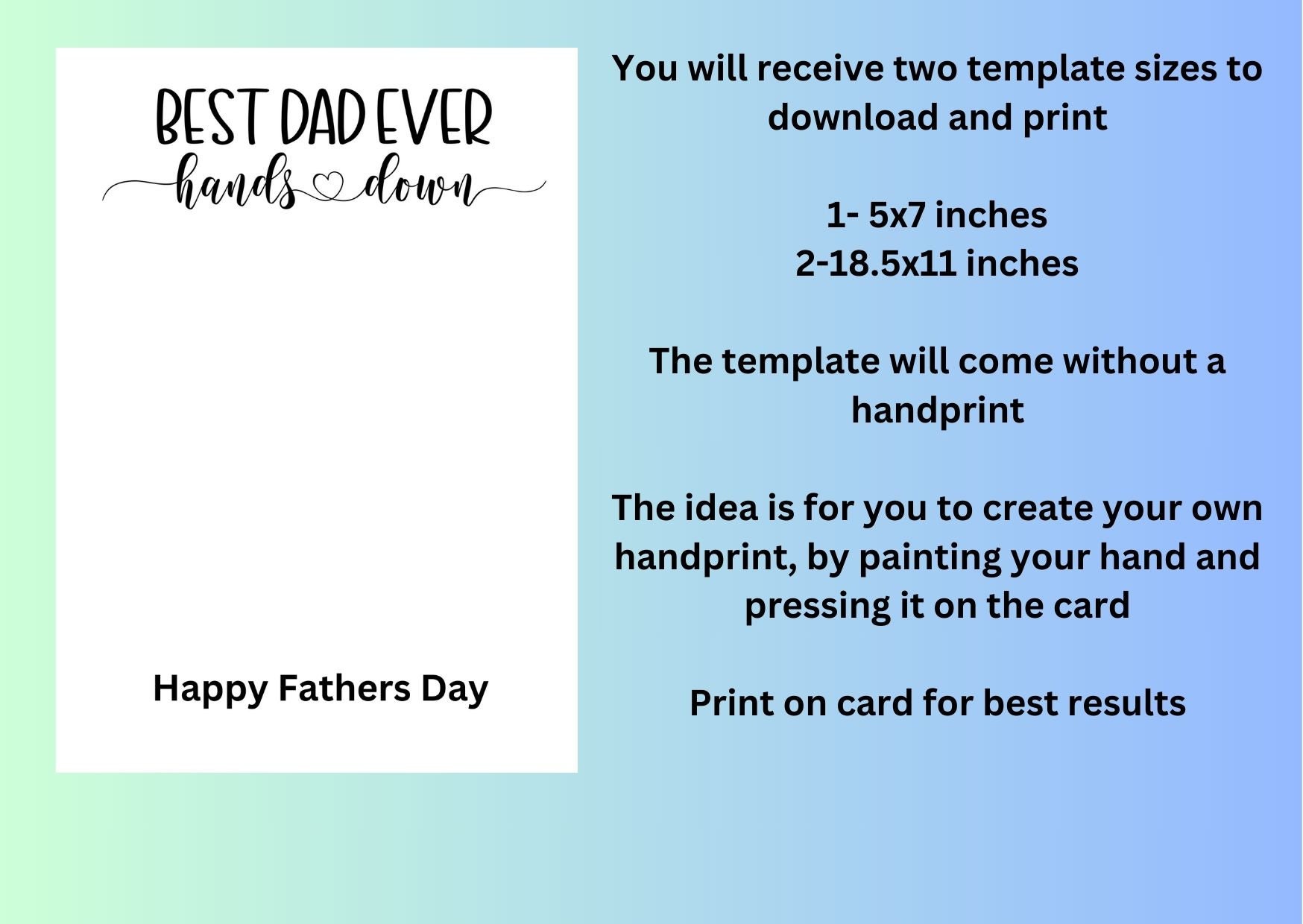 BEST DAD EVER
hands down

Happy Fathers Day

You will receive two template sizes to download and print

1- 5x7 inches
2-18.5x11 inches

The template will come without a handprint

The idea is for you to create your own handprint, by painting your hand and pressing it on the card

Print on card for best results